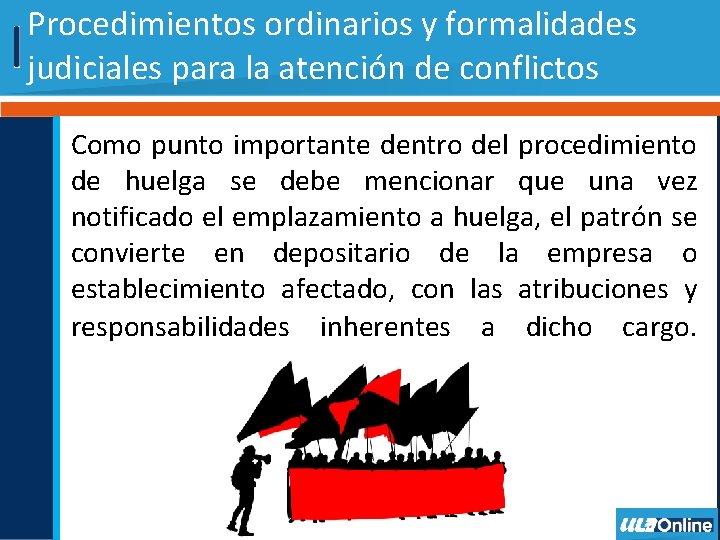 Procedimientos ordinarios y formalidades judiciales para la atención de conflictos

Como punto importante dentro del procedimiento de huelga se debe mencionar que una vez notificado el emplazamiento a huelga, el patrón se convierte en depositario de la empresa o establecimiento afectado, con las atribuciones y responsabilidades inherentes a dicho cargo.

ULA Online